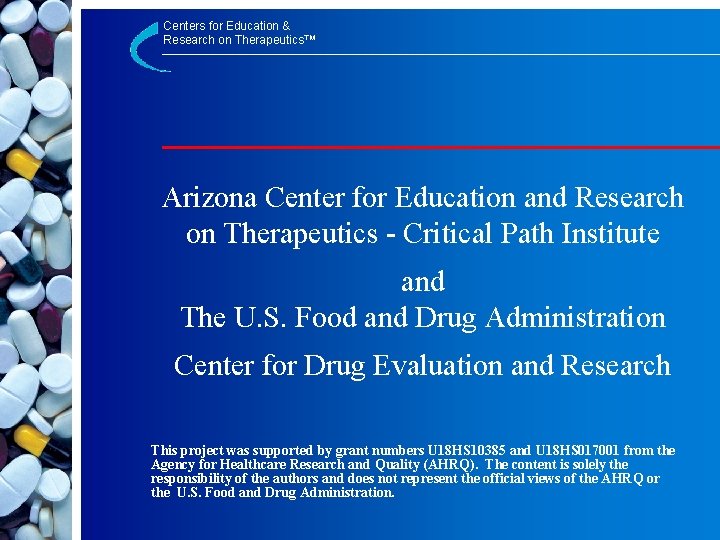 Centers for Education & Research on Therapeutics™

Arizona Center for Education and Research on Therapeutics - Critical Path Institute

and

The U.S. Food and Drug Administration

Center for Drug Evaluation and Research

This project was supported by grant numbers U18HS10385 and U18HS017001 from the Agency for Healthcare Research and Quality (AHRQ). The content is solely the responsibility of the authors and does not represent the official views of the AHRQ or the U.S. Food and Drug Administration.